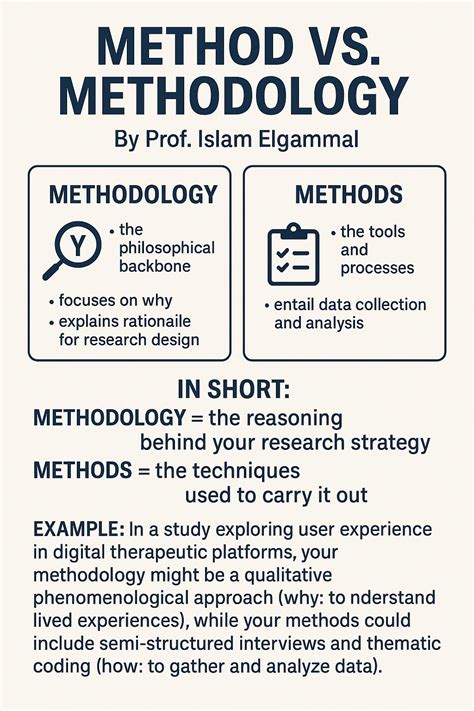 METHOD VS. METHODOLOGY

By Prof. Islam Elgammal

METHODOLOGY

Y

• the philosophical backbone

• focuses on why
• explains rationaile for research design

METHODS

• the tools and processes

• entail data collection and analysis

IN SHORT:

METHODOLOGY = the reasoning behind your research strategy

METHODS = the techniques used to carry it out

EXAMPLE: In a study exploring user experience in digital therapeutic platforms, your methodology might be a qualitative phenomenological approach (why: to nderstand lived experiences), while your methods could include semi-structured interviews and thematic coding (how: to gather and analyze data).